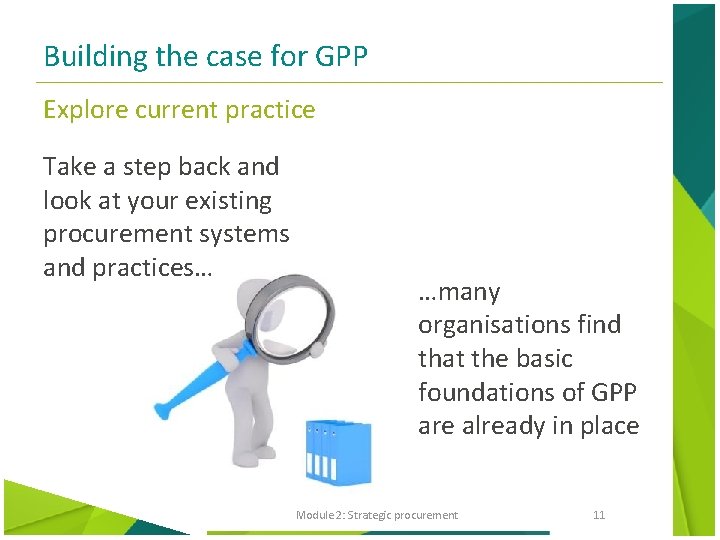 Building the case for GPP

Explore current practice

Take a step back and look at your existing procurement systems and practices…

…many organisations find that the basic foundations of GPP are already in place

Module 2: Strategic procurement

11